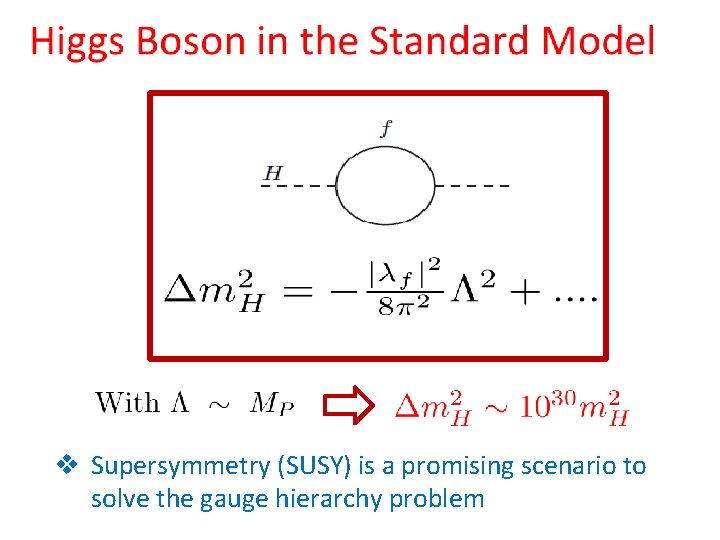 Higgs Boson in the Standard Model

$f$

$H$

$\Delta m_H^2 = -\frac{|\lambda_f|^2}{8\pi^2}\Lambda^2 + ....$

With $\Lambda \sim M_P$ $\Delta m_H^2 \sim 10^{30} m_H^2$

❖ Supersymmetry (SUSY) is a promising scenario to solve the gauge hierarchy problem